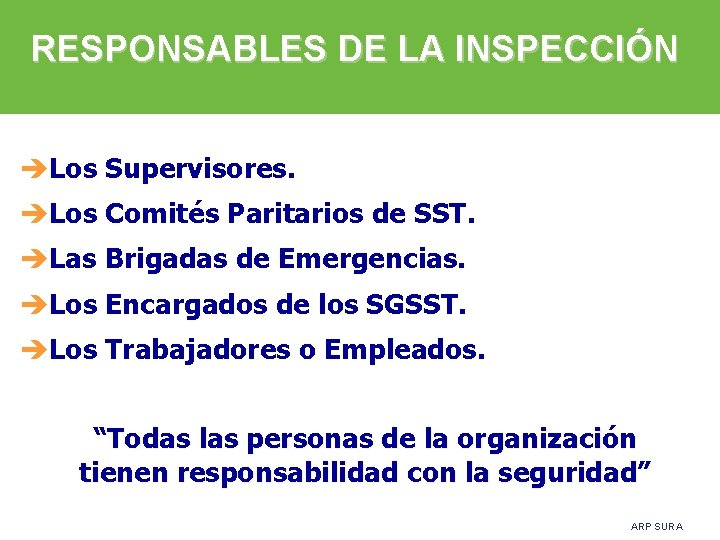 RESPONSABLES DE LA INSPECCIÓN

➔Los Supervisores.

➔Los Comités Paritarios de SST.

➔Las Brigadas de Emergencias.

➔Los Encargados de los SGSST.

➔Los Trabajadores o Empleados.

“Todas las personas de la organización tienen responsabilidad con la seguridad”

ARP SURA